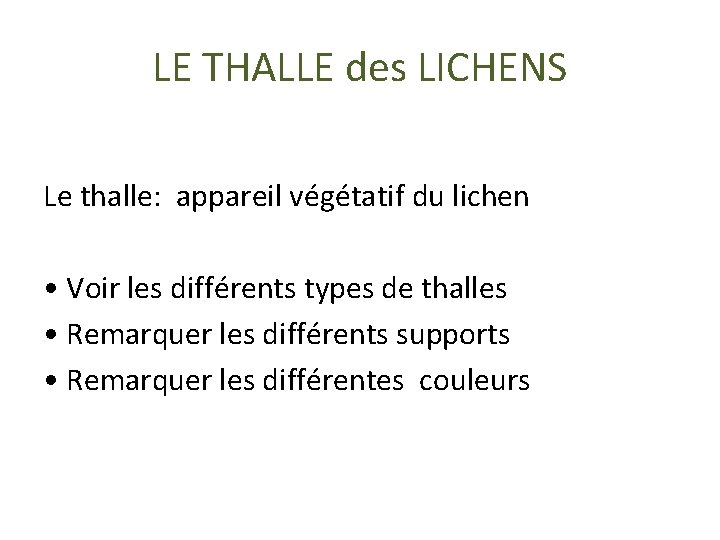 LE THALLE des LICHENS

Le thalle: appareil végétatif du lichen

• Voir les différents types de thalles
• Remarquer les différents supports
• Remarquer les différentes couleurs